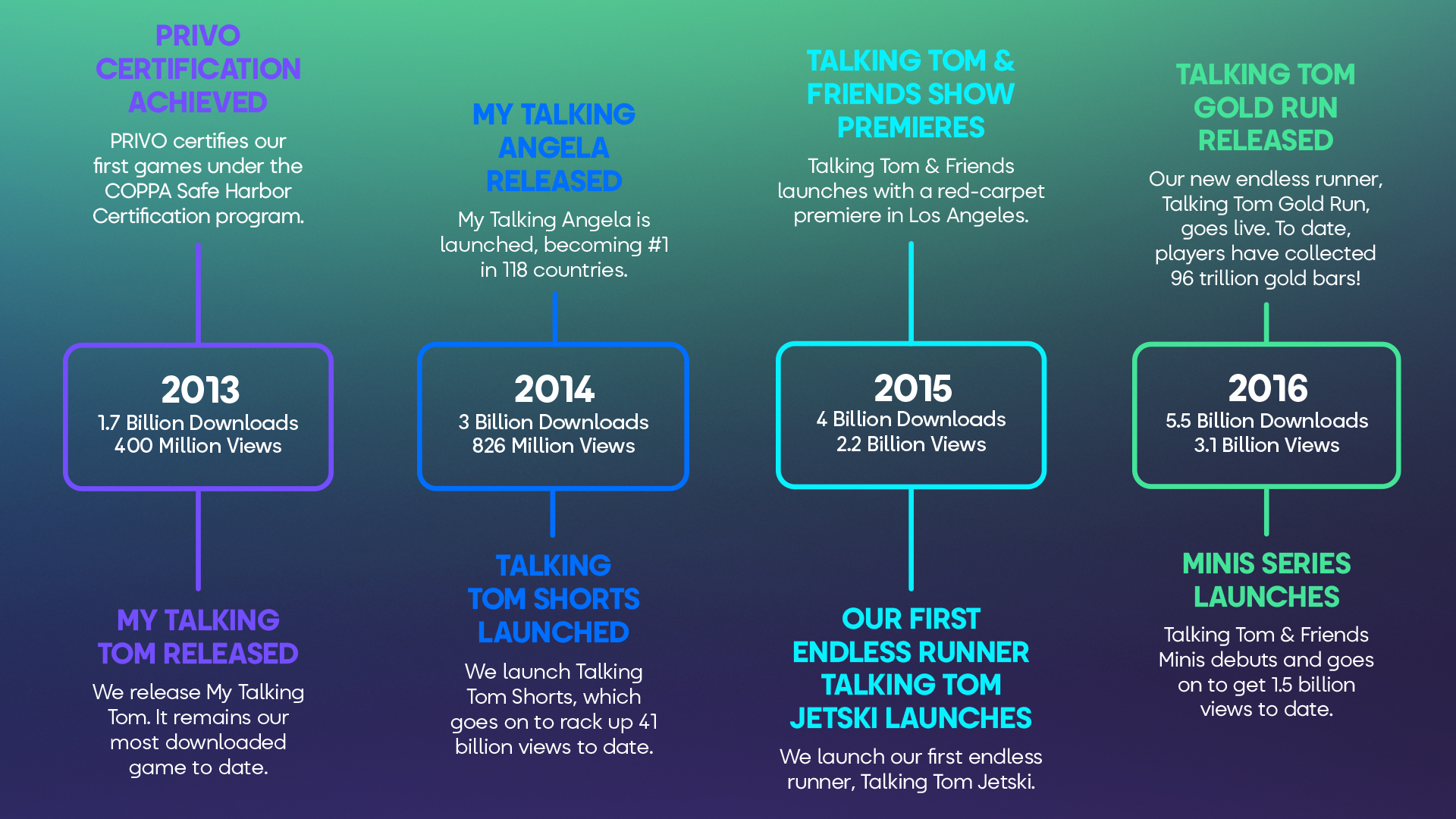 PRIVO CERTIFICATION ACHIEVED

PRIVO certifies our first games under the COPPA Safe Harbor Certification program.

2013
1.7 Billion Downloads
400 Million Views

MY TALKING TOM RELEASED

We release My Talking Tom. It remains our most downloaded game to date.

MY TALKING ANGELA RELEASED

My Talking Angela is launched, becoming #1 in 118 countries.

2014
3 Billion Downloads
826 Million Views

TALKING TOM SHORTS LAUNCHED

We launch Talking Tom Shorts, which goes on to rack up 41 billion views to date.

TALKING TOM & FRIENDS SHOW PREMIERES

Talking Tom & Friends launches with a red-carpet premiere in Los Angeles.

2015
4 Billion Downloads
2.2 Billion Views

OUR FIRST ENDLESS RUNNER TALKING TOM JETSKI LAUNCHES

We launch our first endless runner, Talking Tom Jetski.

TALKING TOM GOLD RUN RELEASED

Our new endless runner, Talking Tom Gold Run, goes live. To date, players have collected 96 trillion gold bars!

2016
5.5 Billion Downloads
3.1 Billion Views

MINIS SERIES LAUNCHES

Talking Tom & Friends Minis debuts and goes on to get 1.5 billion views to date.